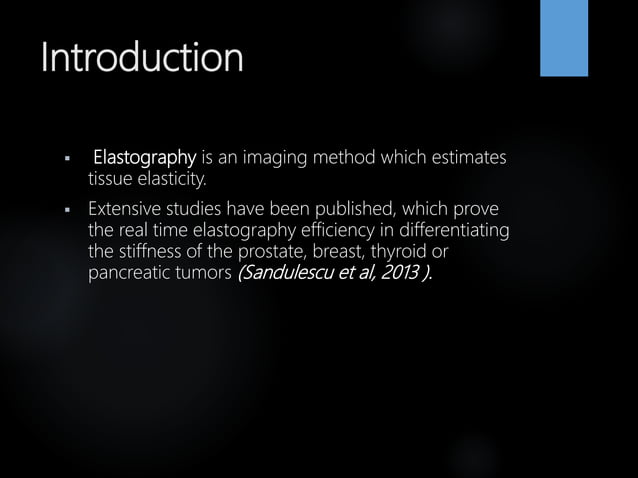 Introduction

▪ Elastography is an imaging method which estimates tissue elasticity.

▪ Extensive studies have been published, which prove the real time elastography efficiency in differentiating the stiffness of the prostate, breast, thyroid or pancreatic tumors (Sandulescu et al, 2013 ).